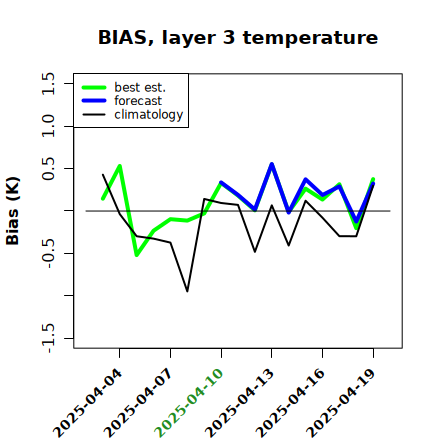 BIAS, layer 3 temperature

best est.
forecast
climatology

Bias (K)

1.5
1.0
0.5
-0.5
-1.5

2025-04-04
2025-04-07
2025-04-10
2025-04-13
2025-04-16
2025-04-19